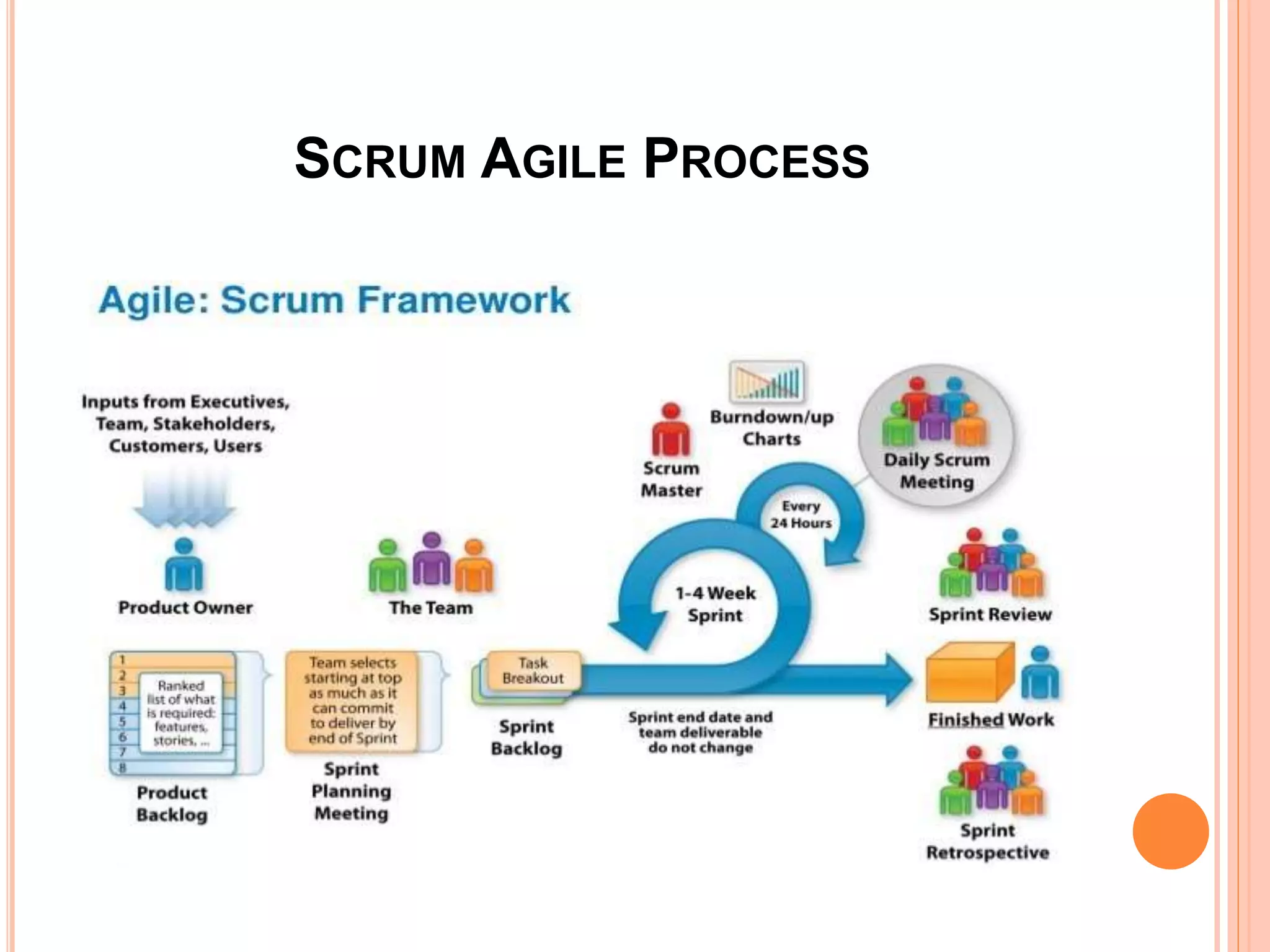 SCRUM AGILE PROCESS

Agile: Scrum Framework

Inputs from Executives, Team, Stakeholders, Customers, Users

Product Owner

The Team

Scrum Master

Burndown/up Charts

Daily Scrum Meeting

Every 24 Hours

1-4 Week Sprint

Sprint Review

1
2
3
4
5
6
7
8

Ranked list of what is required: features, stories, ...

Product Backlog

Team selects starting at top as much as it can commit to deliver by end of Sprint

Sprint Planning Meeting

Task Breakout

Sprint Backlog

Sprint end date and team deliverable do not change

Finished Work

Sprint Retrospective